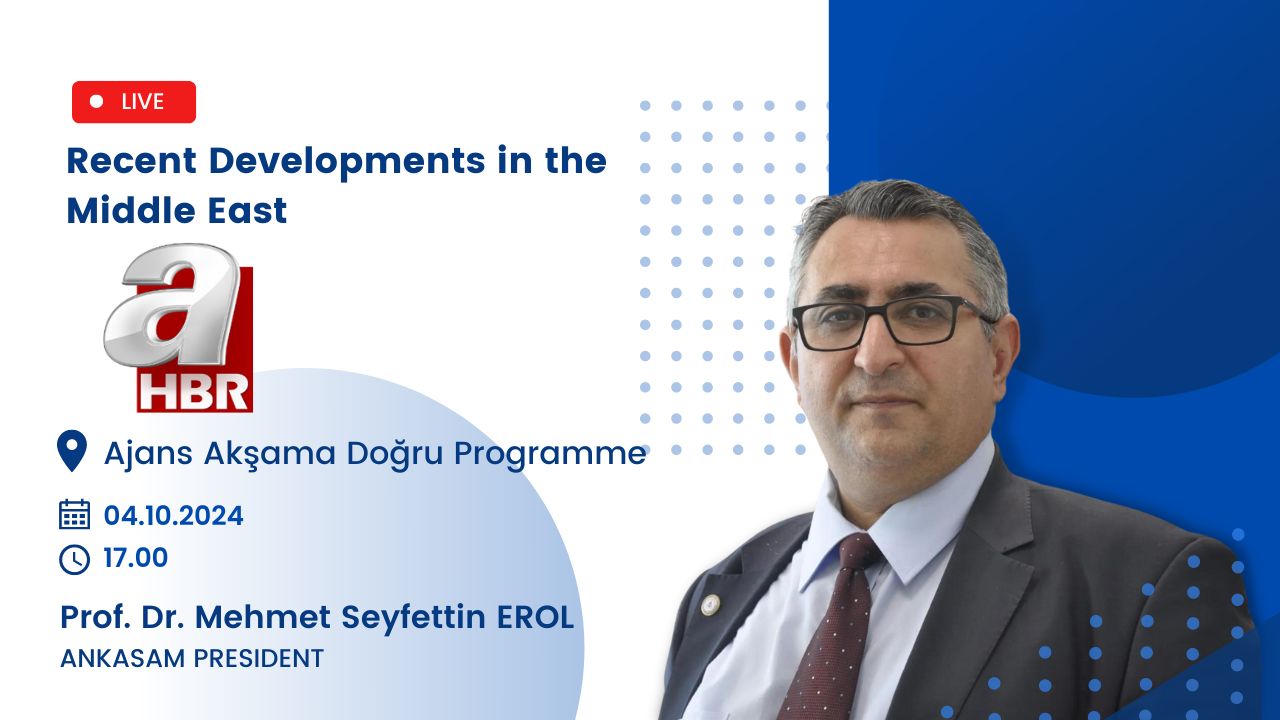 LIVE

Recent Developments in the Middle East

a
HBR

Ajans Akşama Doğru Programme

04.10.2024

17.00

Prof. Dr. Mehmet Seyfettin EROL
ANKASAM PRESIDENT